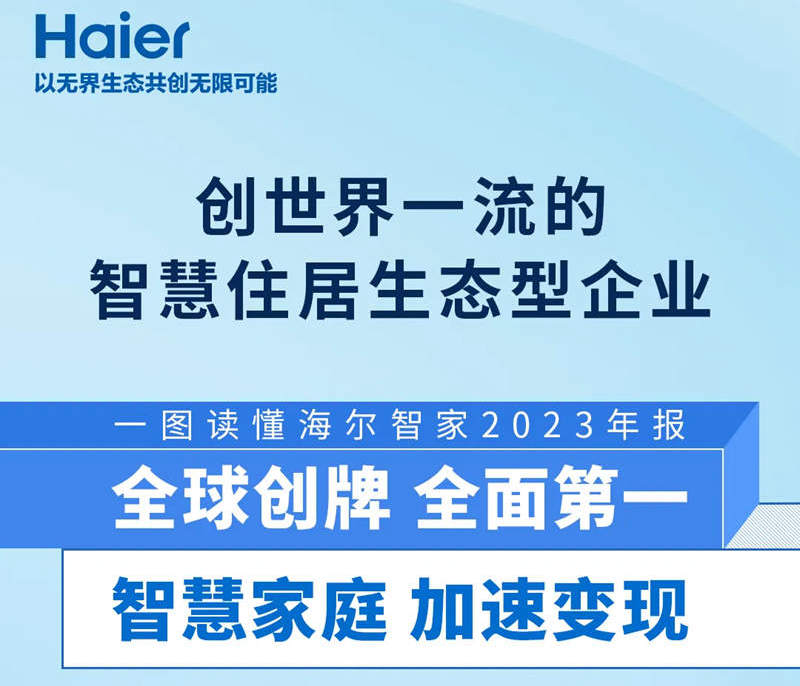 Haier
以无界生态共创无限可能

创世界一流的
智慧住居生态型企业

一图读懂海尔智家2023年报

全球创牌 全面第一

智慧家庭 加速变现